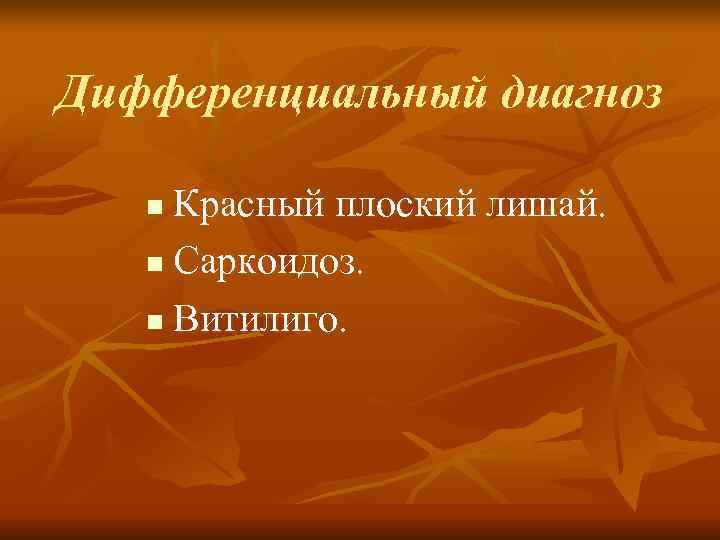 Дифференциальный диагноз

- Красный плоский лишай.
- Саркоидоз.
- Витилиго.